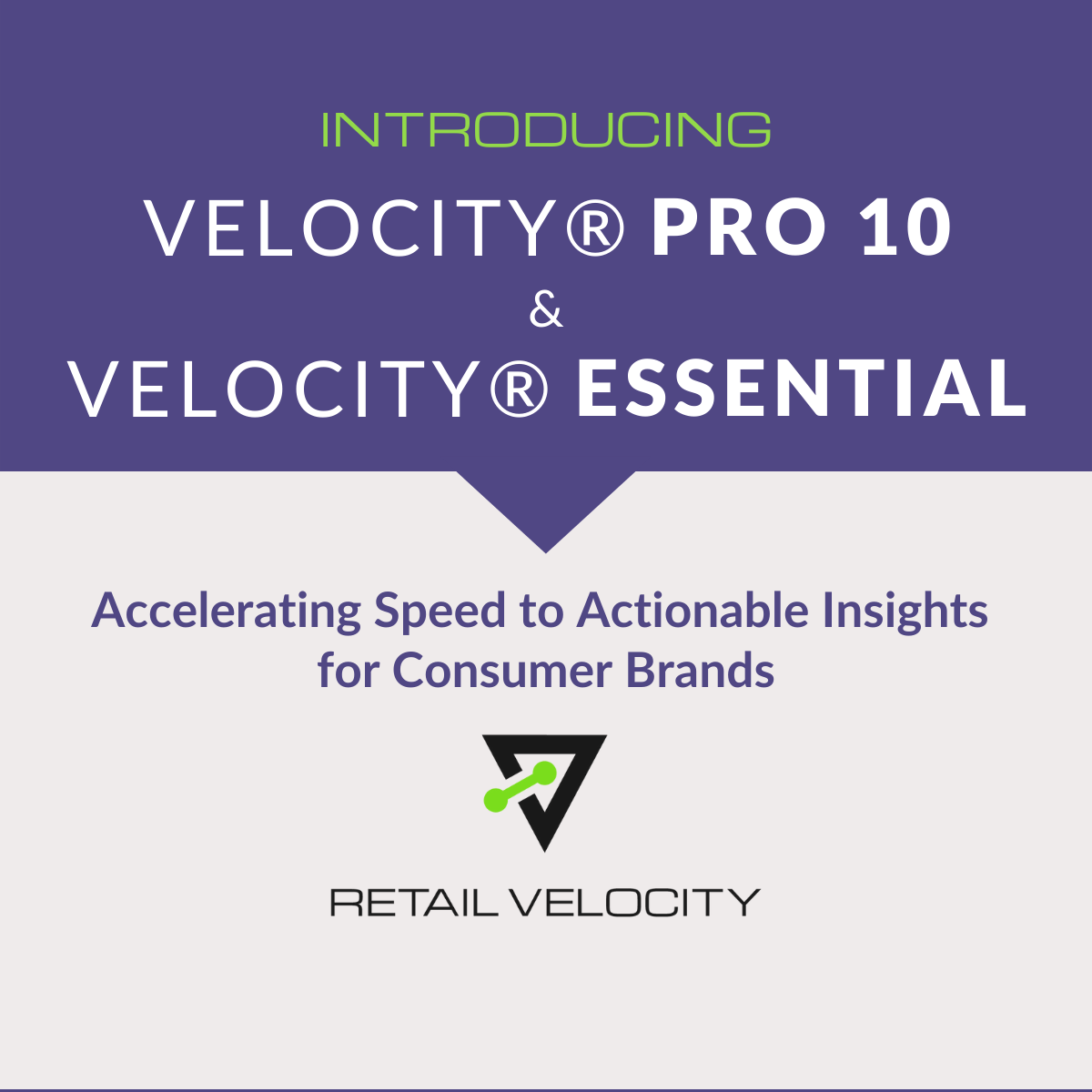 INTRODUCING

VELOCITY® PRO 10
&
VELOCITY® ESSENTIAL

Accelerating Speed to Actionable Insights for Consumer Brands

RETAIL VELOCITY